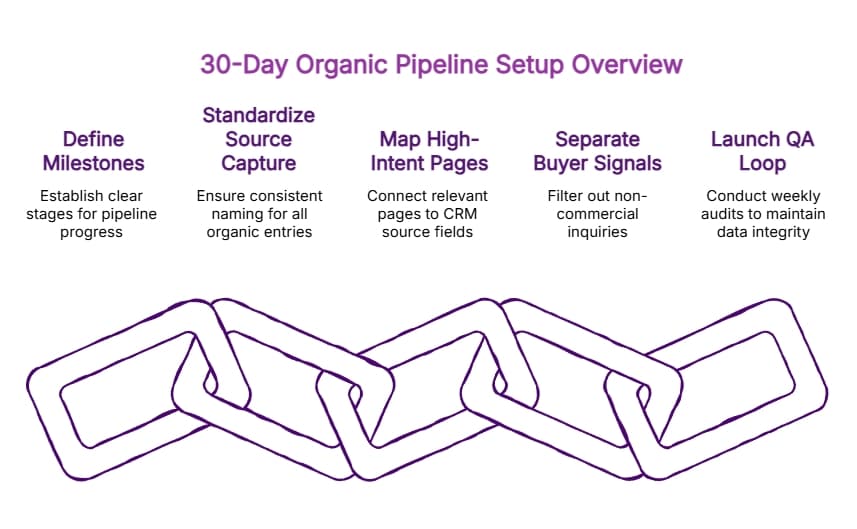 30-Day Organic Pipeline Setup Overview

Define Milestones

Establish clear stages for pipeline progress

Standardize Source Capture

Ensure consistent naming for all organic entries

Map High-Intent Pages

Connect relevant pages to CRM source fields

Separate Buyer Signals

Filter out non-commercial inquiries

Launch QA Loop

Conduct weekly audits to maintain data integrity